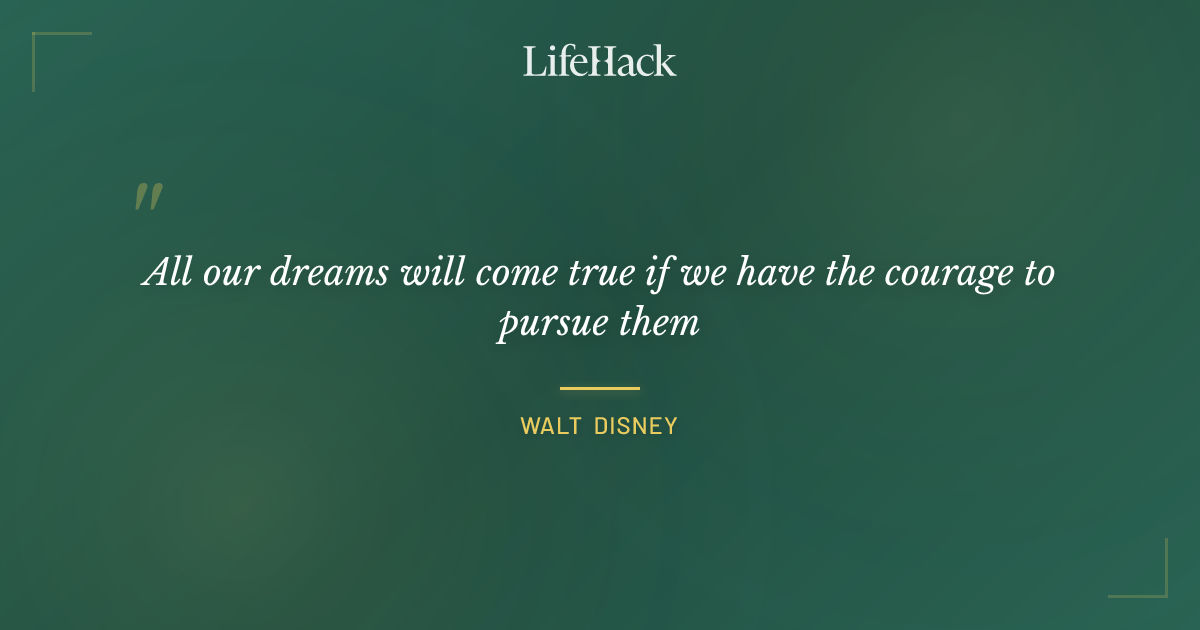 LifeHack

"

All our dreams will come true if we have the courage to pursue them

WALT DISNEY